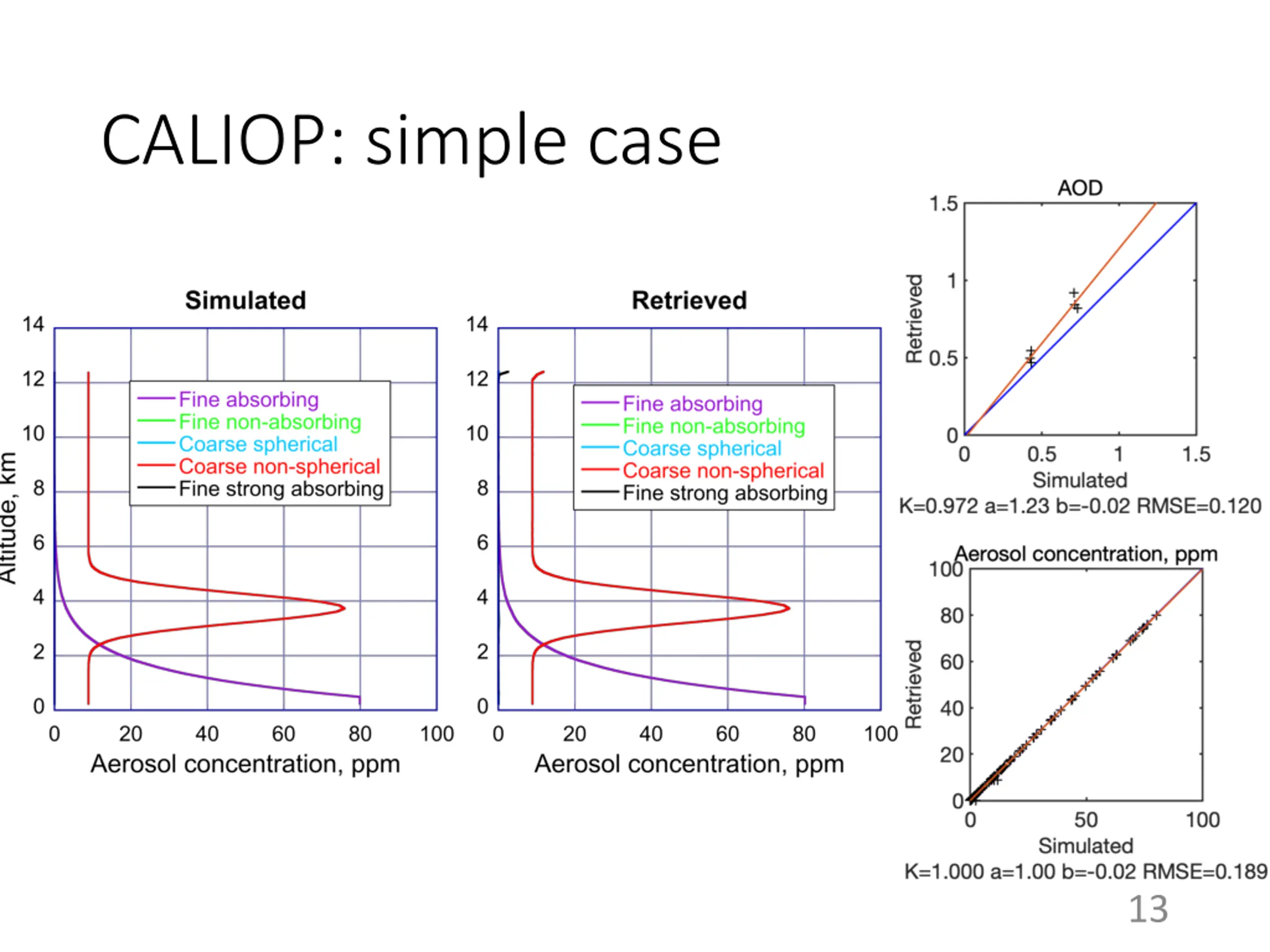 CALIOP: simple case

Simulated

Altitude, km

14
12
10
8
6
4
2
0

Fine absorbing
Fine non-absorbing
Coarse spherical
Coarse non-spherical
Fine strong absorbing

0 20 40 60 80 100
Aerosol concentration, ppm

Retrieved

14
12
10
8
6
4
2
0

Fine absorbing
Fine non-absorbing
Coarse spherical
Coarse non-spherical
Fine strong absorbing

0 20 40 60 80 100
Aerosol concentration, ppm

AOD

Retrieved

1.5
1
0.5
0

0 0.5 1 1.5
Simulated
K=0.972 a=1.23 b=-0.02 RMSE=0.120

Aerosol concentration, ppm

Retrieved

100
80
60
40
20
0

0 50 100
Simulated
K=1.000 a=1.00 b=-0.02 RMSE=0.189

13